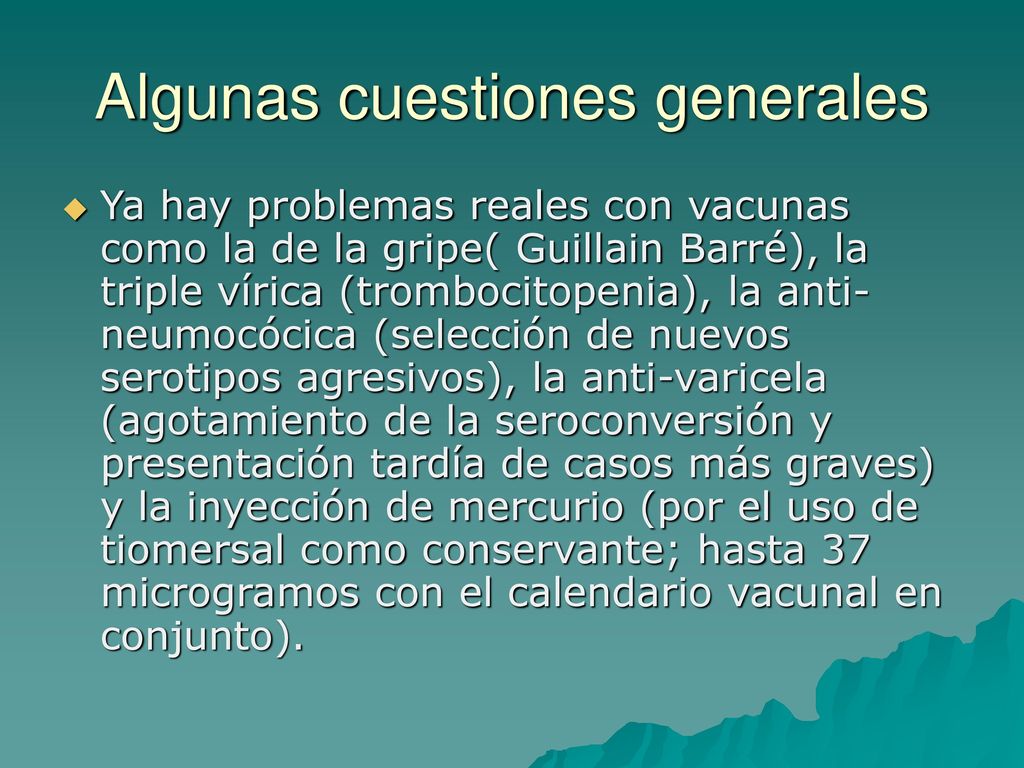 Algunas cuestiones generales

Ya hay problemas reales con vacunas como la de la gripe( Guillain Barré), la triple vírica (trombocitopenia), la anti-neumocócica (selección de nuevos serotipos agresivos), la anti-varicela (agotamiento de la seroconversión y presentación tardía de casos más graves) y la inyección de mercurio (por el uso de tiomersal como conservante; hasta 37 microgramos con el calendario vacunal en conjunto).